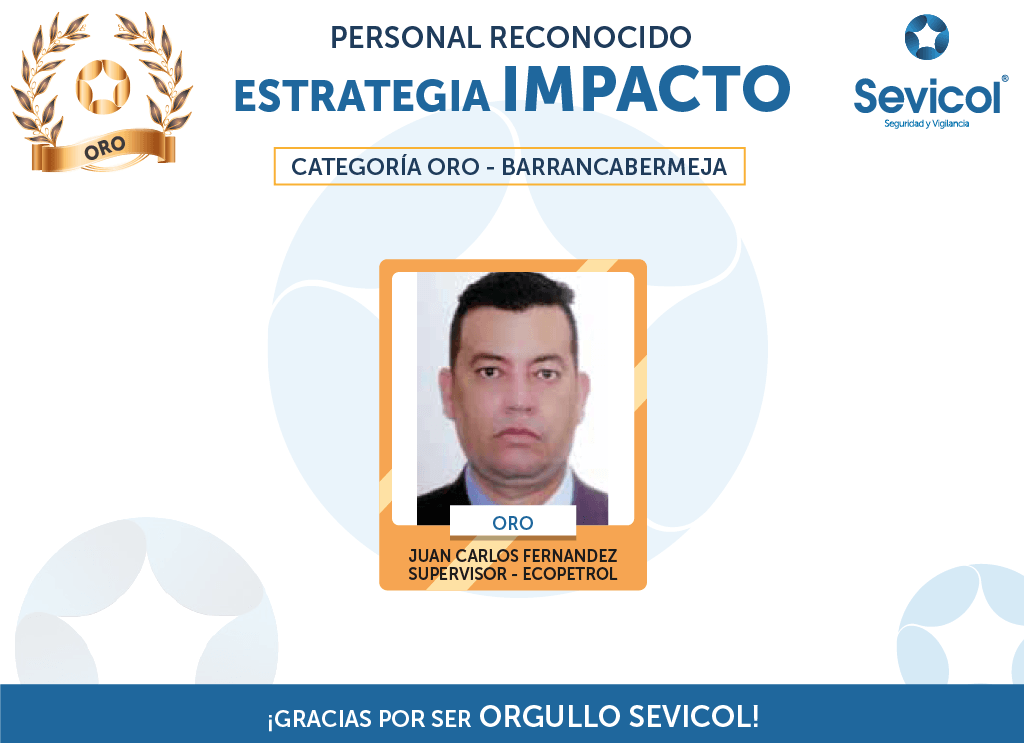 ORO

PERSONAL RECONOCIDO
ESTRATEGIA IMPACTO

Sevicol®
Seguridad y Vigilancia

CATEGORÍA ORO - BARRANCABERMEJA

ORO
JUAN CARLOS FERNANDEZ
SUPERVISOR - ECOPETROL

¡GRACIAS POR SER ORGULLO SEVICOL!